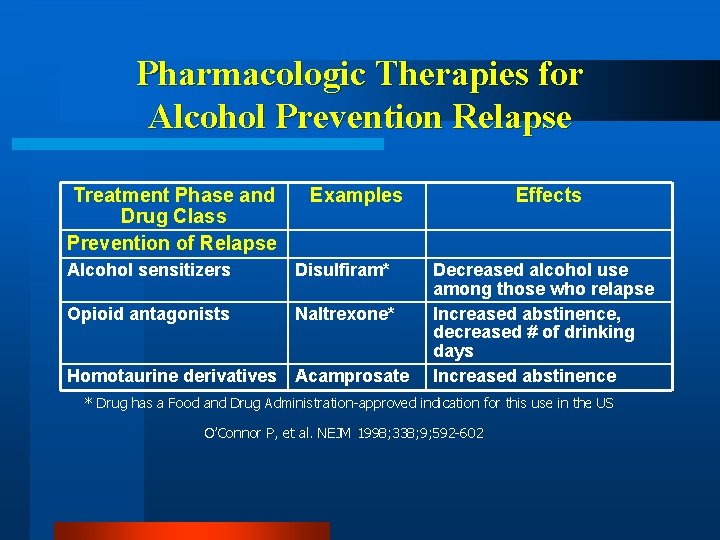 Pharmacologic Therapies for Alcohol Prevention Relapse

| Treatment Phase and Drug Class | Examples | Effects |
|---|---|---|
| Prevention of Relapse | | |
| Alcohol sensitizers | Disulfiram* | Decreased alcohol use among those who relapse |
| Opioid antagonists | Naltrexone* | Increased abstinence, decreased # of drinking days |
| Homotaurine derivatives | Acamprosate | Increased abstinence |

* Drug has a Food and Drug Administration-approved indication for this use in the US

O'Connor P, et al. NEJM 1998;338;9;592-602